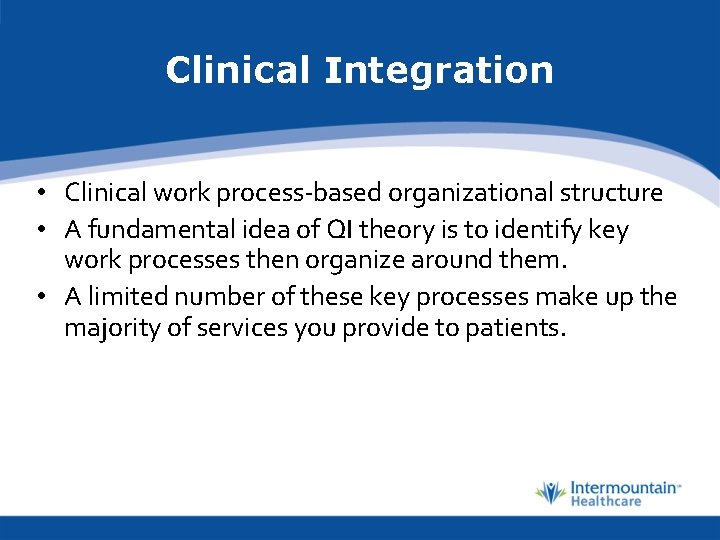 Clinical Integration

• Clinical work process-based organizational structure
• A fundamental idea of QI theory is to identify key work processes then organize around them.
• A limited number of these key processes make up the majority of services you provide to patients.

Intermountain Healthcare